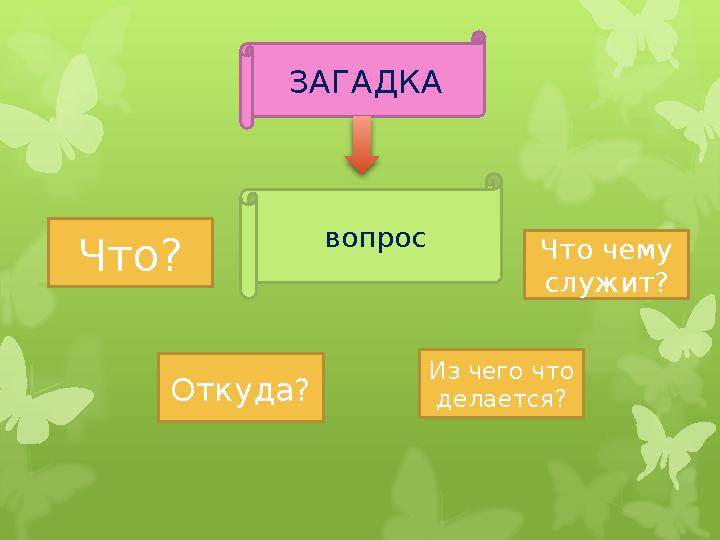 ЗАГАДКА

вопрос

Что?

Что чему служит?

Откуда?

Из чего что делается?